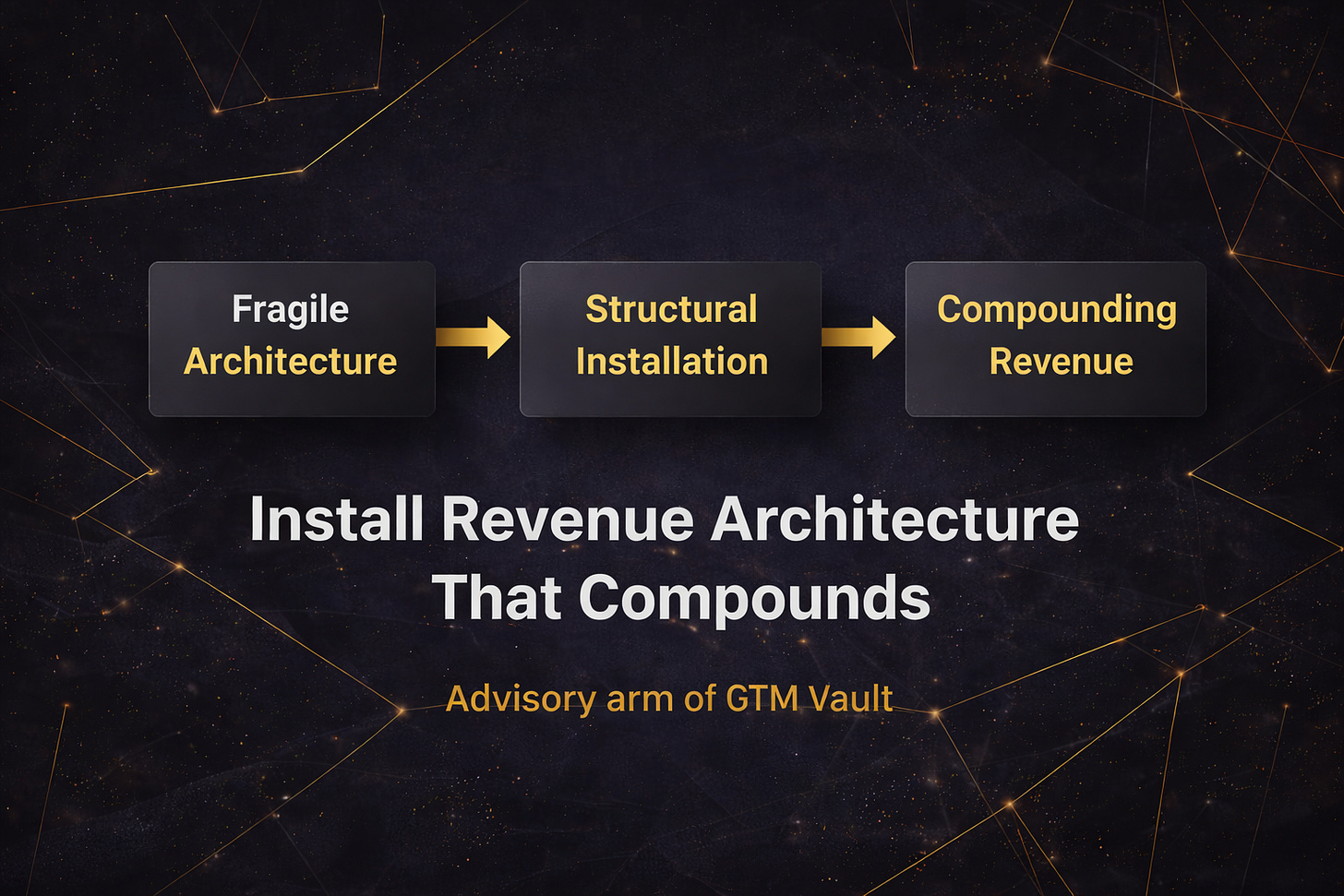 Fragile Architecture

Structural Installation

Compounding Revenue

Install Revenue Architecture That Compounds

Advisory arm of GTM Vault